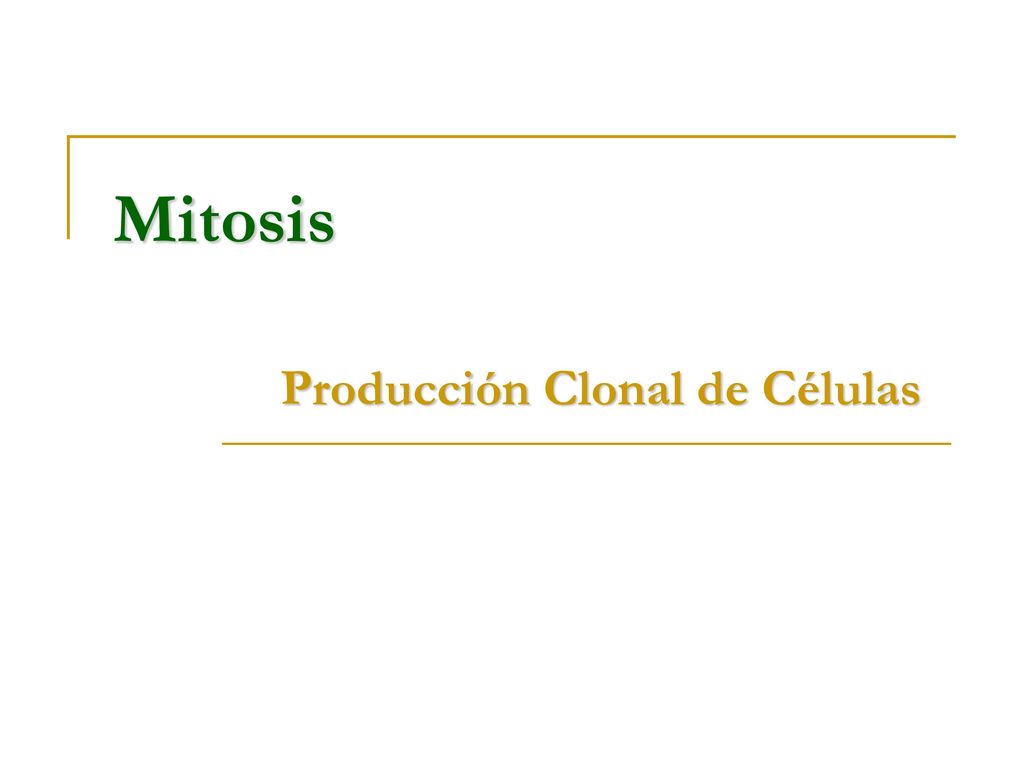 Mitosis

Producción Clonal de Células